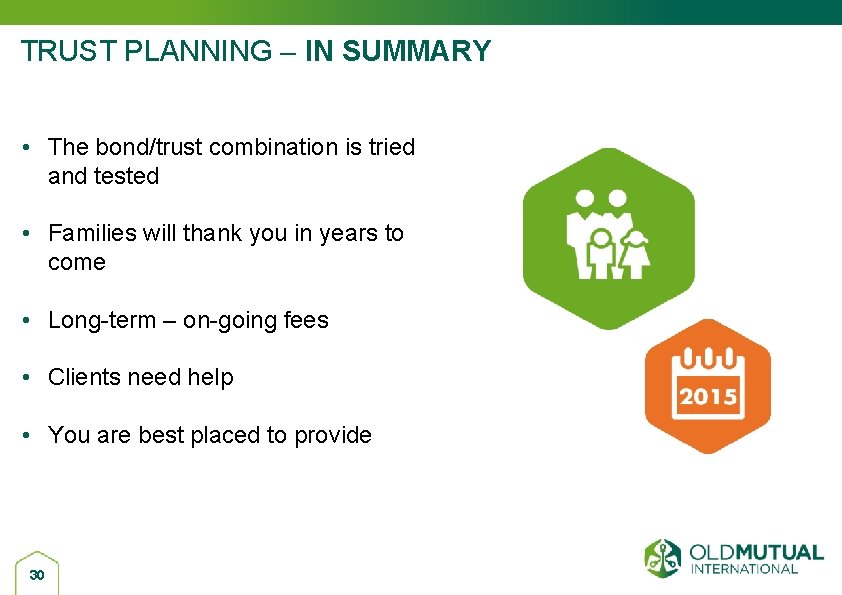 TRUST PLANNING – IN SUMMARY

• The bond/trust combination is tried and tested

• Families will thank you in years to come

• Long-term – on-going fees

• Clients need help

• You are best placed to provide

2015

30

OLDMUTUAL INTERNATIONAL